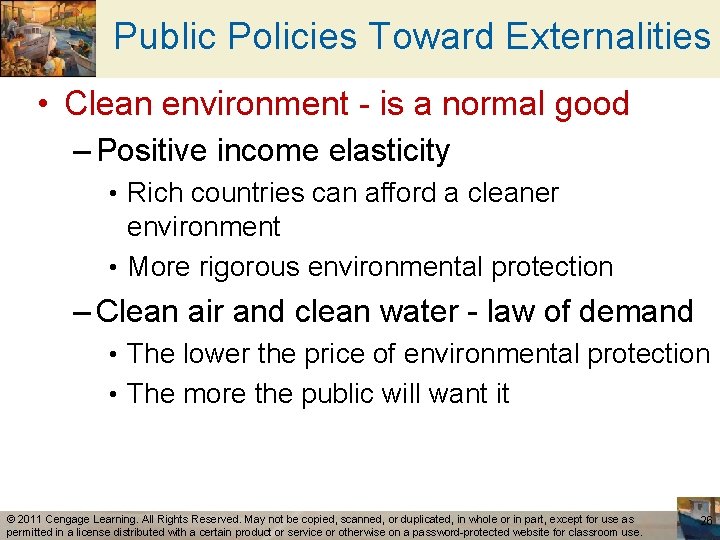 Public Policies Toward Externalities

• Clean environment - is a normal good

– Positive income elasticity

• Rich countries can afford a cleaner environment

• More rigorous environmental protection

– Clean air and clean water - law of demand

• The lower the price of environmental protection

• The more the public will want it

© 2011 Cengage Learning. All Rights Reserved. May not be copied, scanned, or duplicated, in whole or in part, except for use as permitted in a license distributed with a certain product or service or otherwise on a password-protected website for classroom use.

26